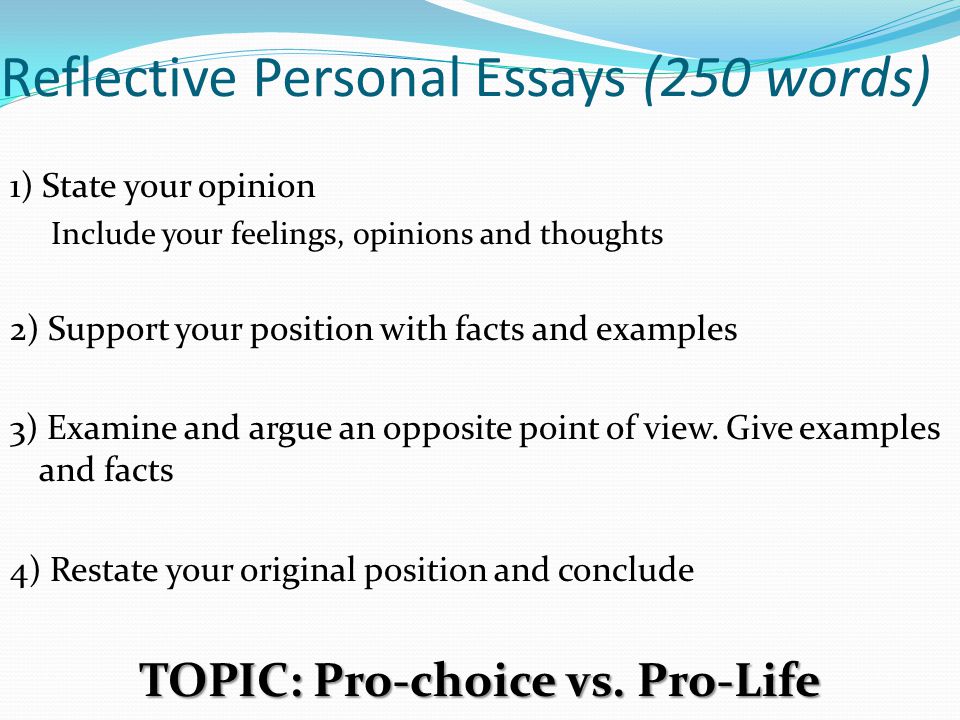 Reflective Personal Essays (250 words)

1) State your opinion
Include your feelings, opinions and thoughts

2) Support your position with facts and examples

3) Examine and argue an opposite point of view. Give examples and facts

4) Restate your original position and conclude

TOPIC: Pro-choice vs. Pro-Life